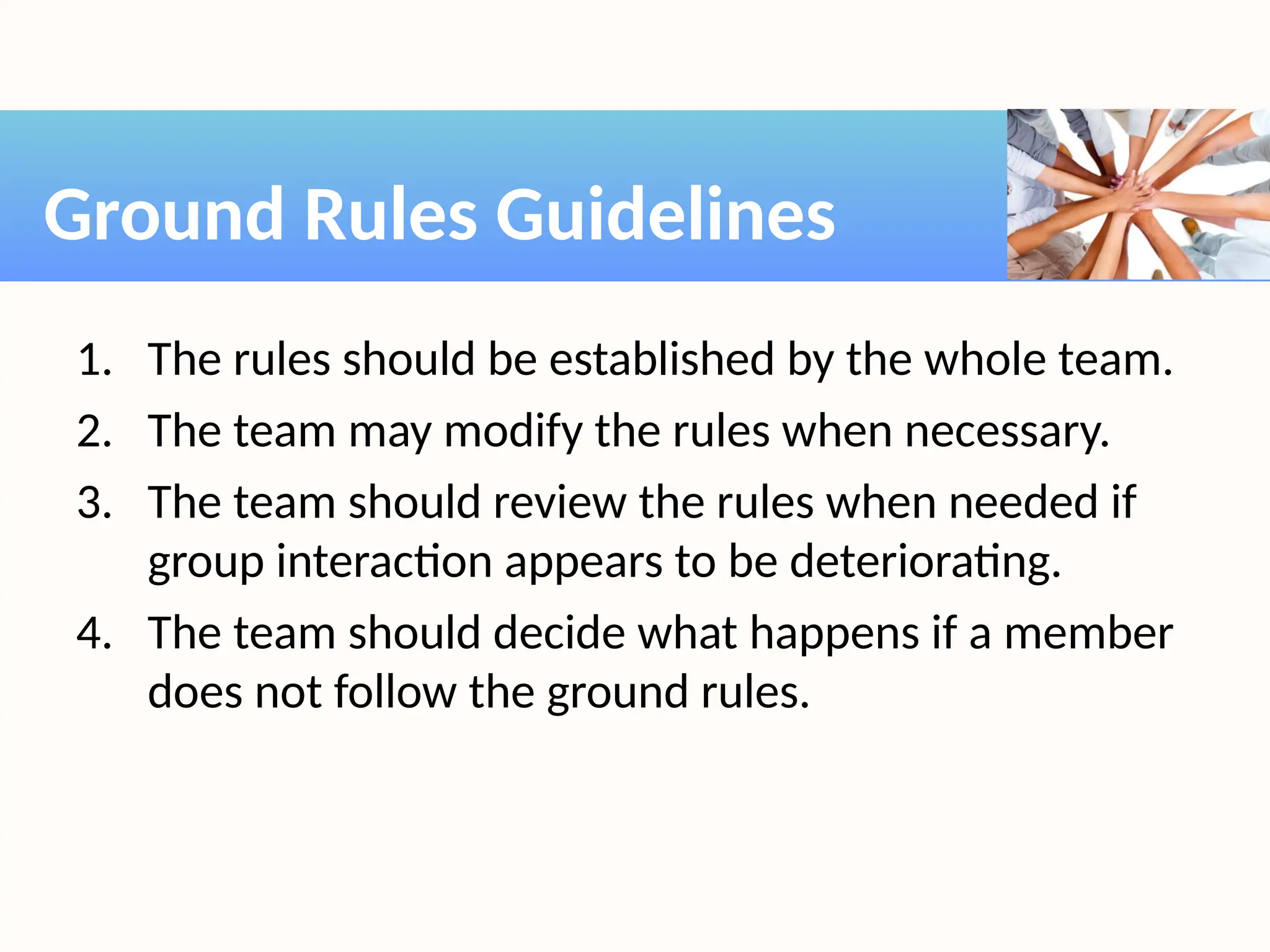 Ground Rules Guidelines

1. The rules should be established by the whole team.
2. The team may modify the rules when necessary.
3. The team should review the rules when needed if group interaction appears to be deteriorating.
4. The team should decide what happens if a member does not follow the ground rules.